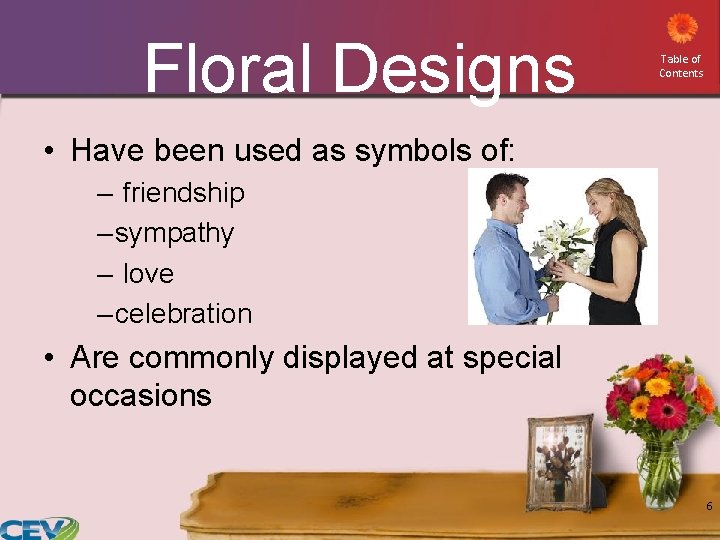 Floral Designs

Table of Contents

• Have been used as symbols of:
– friendship
–sympathy
– love
–celebration

• Are commonly displayed at special occasions

6

CEV